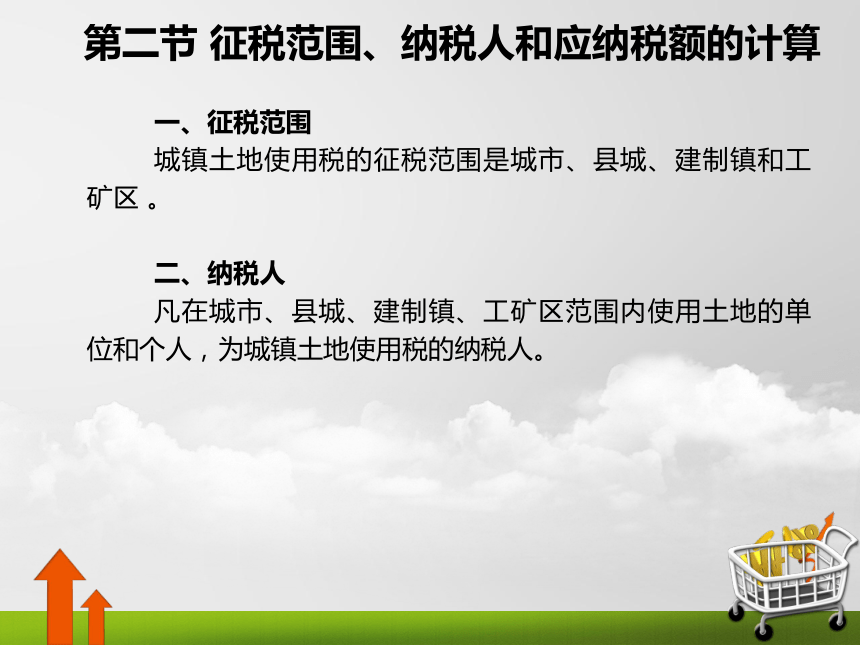 第二节 征税范围、纳税人和应纳税额的计算

一、征税范围

城镇土地使用税的征税范围是城市、县城、建制镇和工矿区 。

二、纳税人

凡在城市、县城、建制镇、工矿区范围内使用土地的单位和个人，为城镇土地使用税的纳税人。